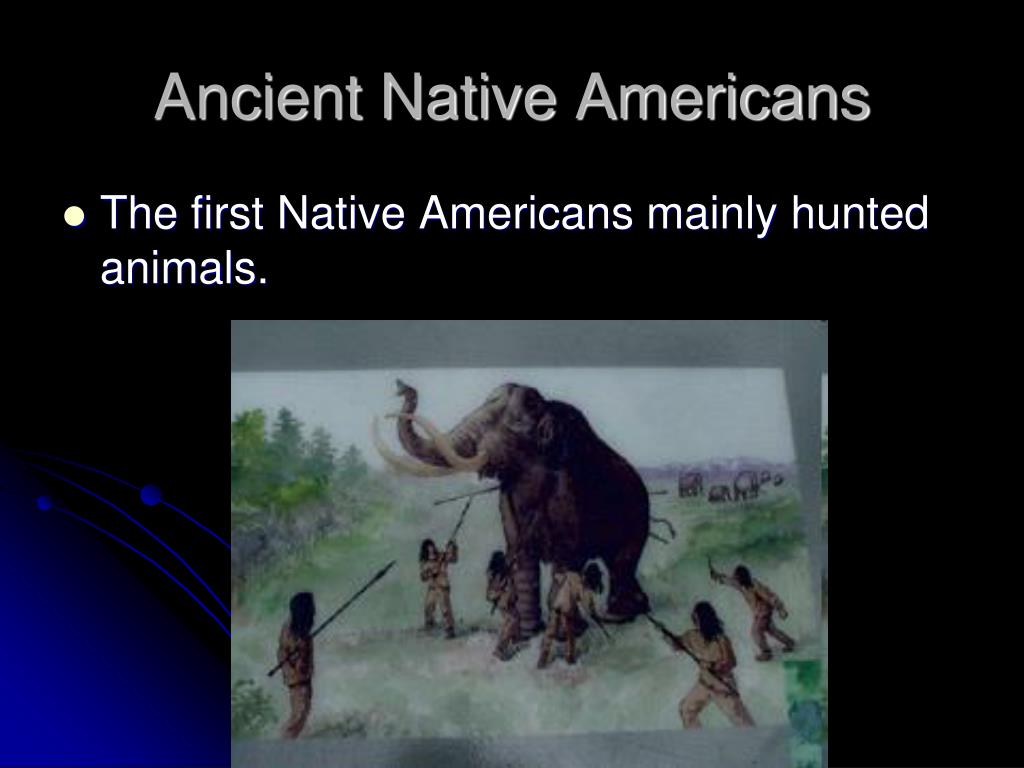 Ancient Native Americans

The first Native Americans mainly hunted animals.